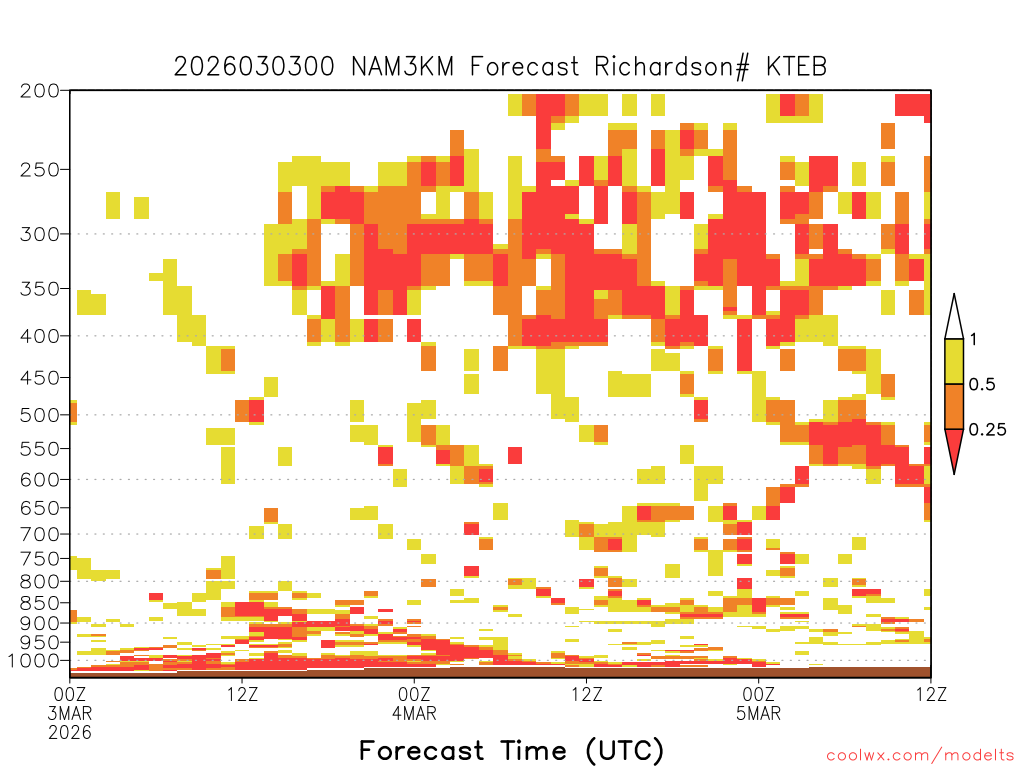 2026030300 NAM3KM Forecast Richardson# KTEB

200
250
300
350
400
450
500
550
600
650
700
750
800
850
900
950
1000

1
0.5
0.25

00Z
3MAR
2026
12Z
00Z
4MAR
12Z
00Z
5MAR
12Z

Forecast Time (UTC)

coolwx.com/modelts